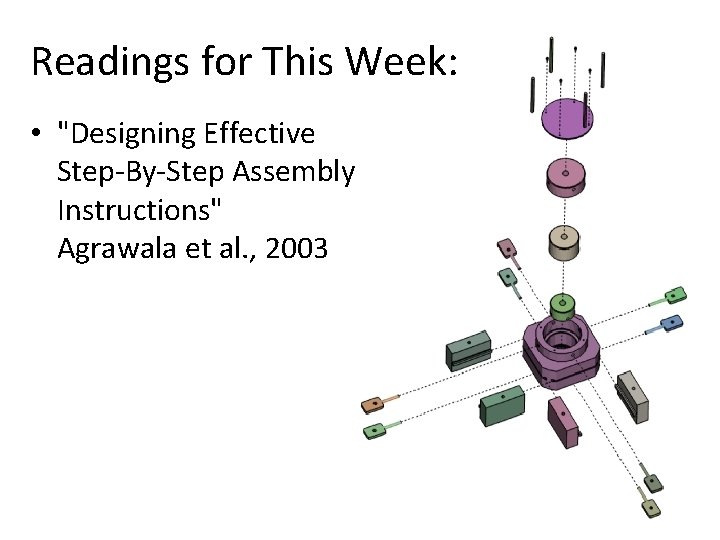 Readings for This Week:

• "Designing Effective Step-By-Step Assembly Instructions" Agrawala et al., 2003